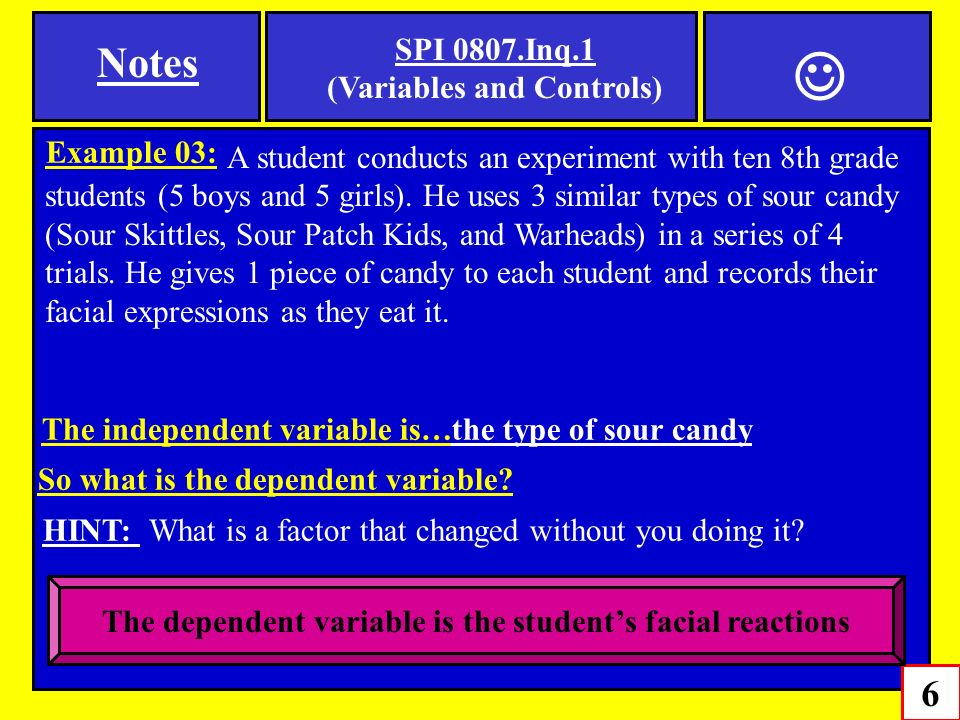 Notes

SPI 0807.Inq.1
(Variables and Controls)

☺

Example 03: A student conducts an experiment with ten 8th grade students (5 boys and 5 girls). He uses 3 similar types of sour candy (Sour Skittles, Sour Patch Kids, and Warheads) in a series of 4 trials. He gives 1 piece of candy to each student and records their facial expressions as they eat it.

The independent variable is…the type of sour candy

So what is the dependent variable?

HINT: What is a factor that changed without you doing it?

The dependent variable is the student's facial reactions

6